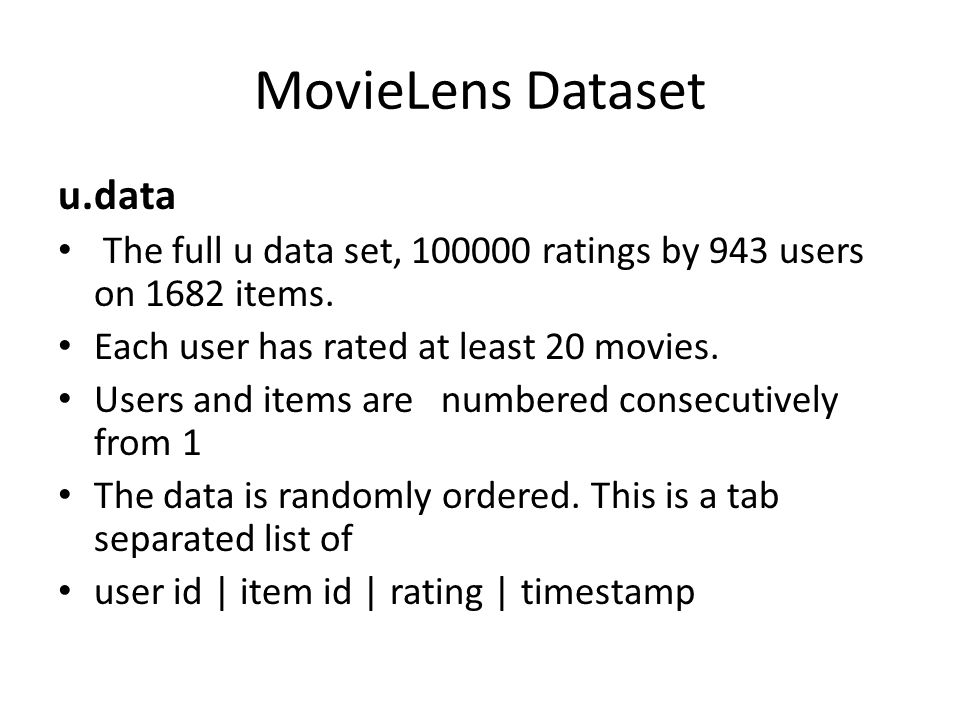 MovieLens Dataset

u.data

• The full u data set, 100000 ratings by 943 users on 1682 items.
• Each user has rated at least 20 movies.
• Users and items are numbered consecutively from 1
• The data is randomly ordered. This is a tab separated list of
• user id | item id | rating | timestamp